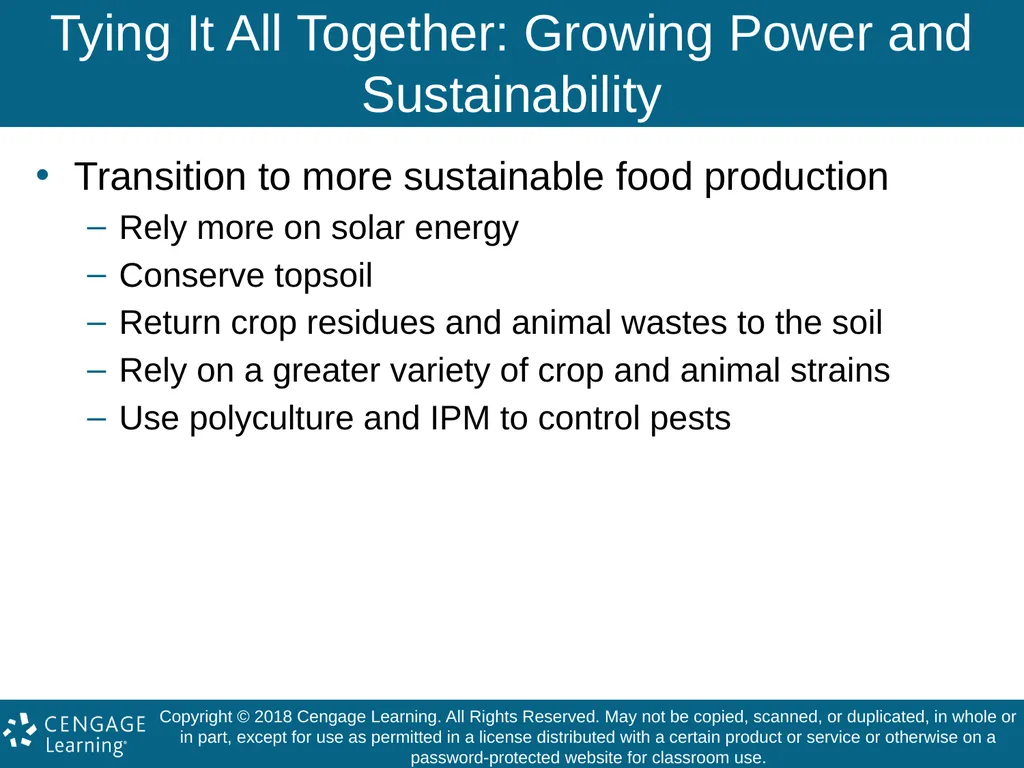 Tying It All Together: Growing Power and Sustainability

• Transition to more sustainable food production
  – Rely more on solar energy
  – Conserve topsoil
  – Return crop residues and animal wastes to the soil
  – Rely on a greater variety of crop and animal strains
  – Use polyculture and IPM to control pests

CENGAGE Learning®

Copyright © 2018 Cengage Learning. All Rights Reserved. May not be copied, scanned, or duplicated, in whole or in part, except for use as permitted in a license distributed with a certain product or service or otherwise on a password-protected website for classroom use.